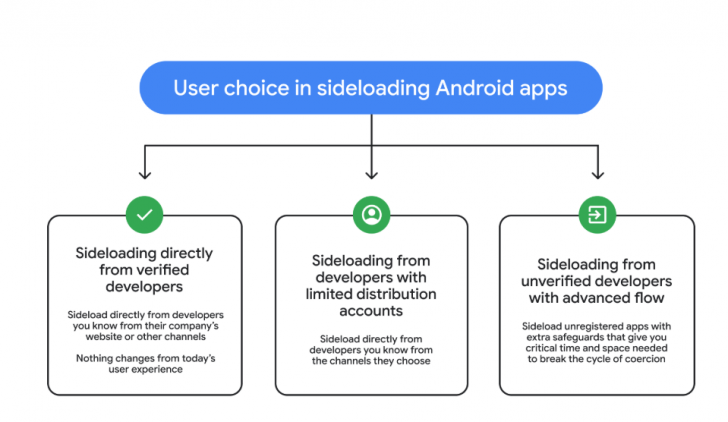 User choice in sideloading Android apps

Sideloading directly from verified developers

Sideload directly from developers you know from their company's website or other channels

Nothing changes from today's user experience

Sideloading from developers with limited distribution accounts

Sideload directly from developers you know from the channels they choose

Sideloading from unverified developers with advanced flow

Sideload unregistered apps with extra safeguards that give you critical time and space needed to break the cycle of coercion